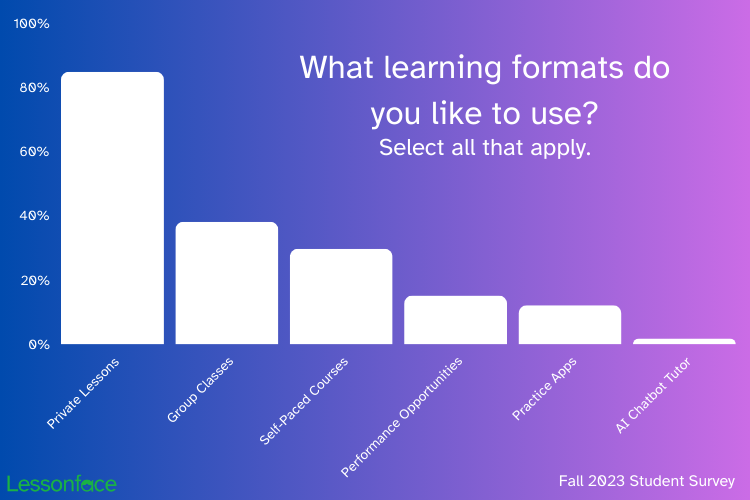 What learning formats do you like to use?
Select all that apply.

100%
80%
60%
40%
20%
0%

Private Lessons
Group Classes
Self-Paced Courses
Performance Opportunities
Practice Apps
AI Chatbot Tutor

Lessonface

Fall 2023 Student Survey